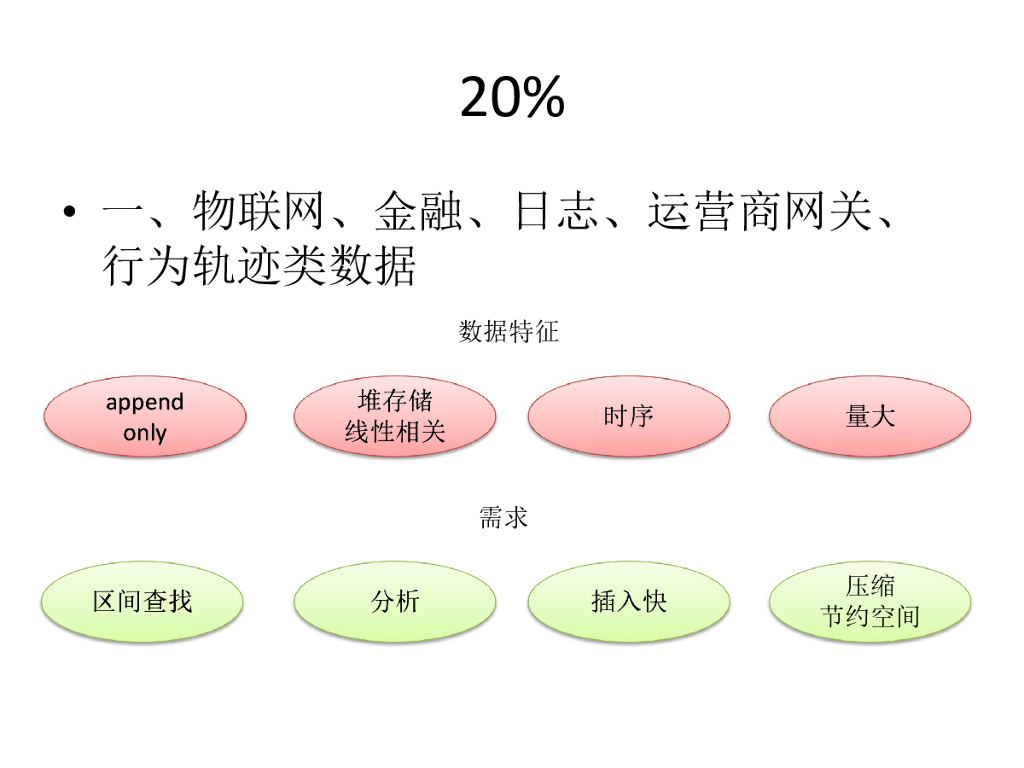 20%

• 一、物联网、金融、日志、运营商网关、行为轨迹类数据

数据特征

append only

堆存储
线性相关

时序

量大

需求

区间查找

分析

插入快

压缩
节约空间